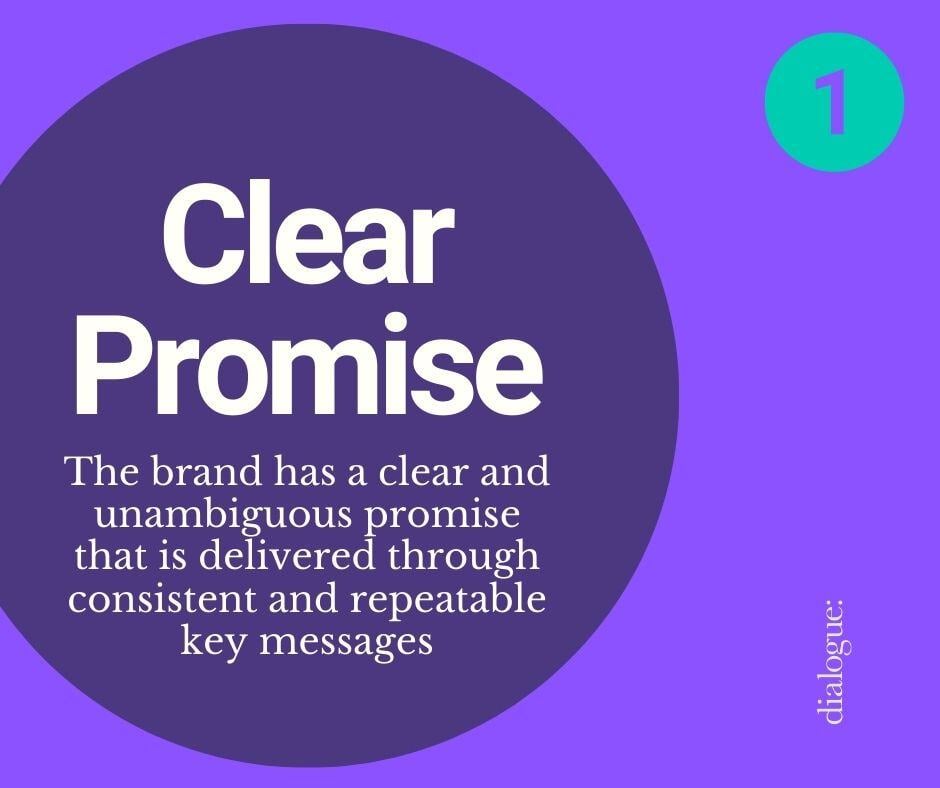 1

Clear Promise

The brand has a clear and unambiguous promise that is delivered through consistent and repeatable key messages

dialogue: